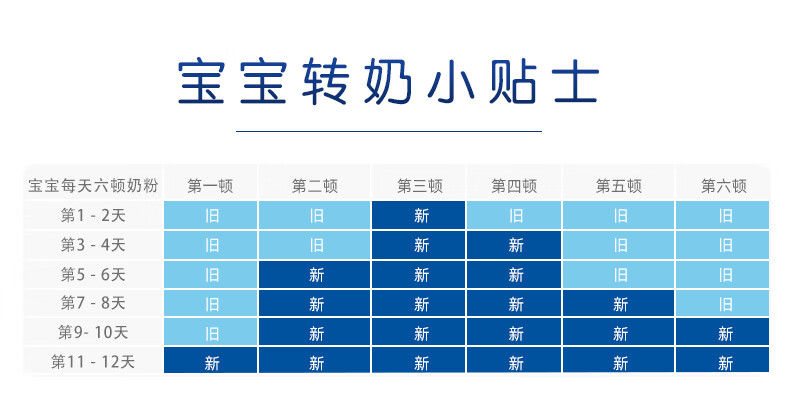 宝宝转奶小贴士

| 宝宝每天六顿奶粉 | 第一顿 | 第二顿 | 第三顿 | 第四顿 | 第五顿 | 第六顿 |
|---|---|---|---|---|---|---|
| 第1 - 2天 | 旧 | 旧 | 新 | 旧 | 旧 | 旧 |
| 第3 - 4天 | 旧 | 旧 | 新 | 新 | 旧 | 旧 |
| 第5 - 6天 | 旧 | 新 | 新 | 新 | 旧 | 旧 |
| 第7 - 8天 | 旧 | 新 | 新 | 新 | 新 | 旧 |
| 第9- 10天 | 旧 | 新 | 新 | 新 | 新 | 新 |
| 第11 - 12天 | 新 | 新 | 新 | 新 | 新 | 新 |